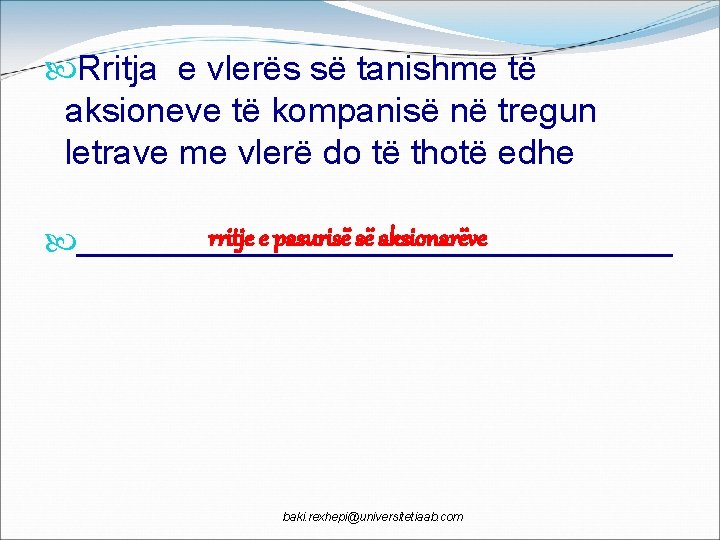 Rritja e vlerës së tanishme të aksioneve të kompanisë në tregun letrave me vlerë do të thotë edhe

rritje e pasurisë së aksionarëve

baki.rexhepi@universitetiaab.com